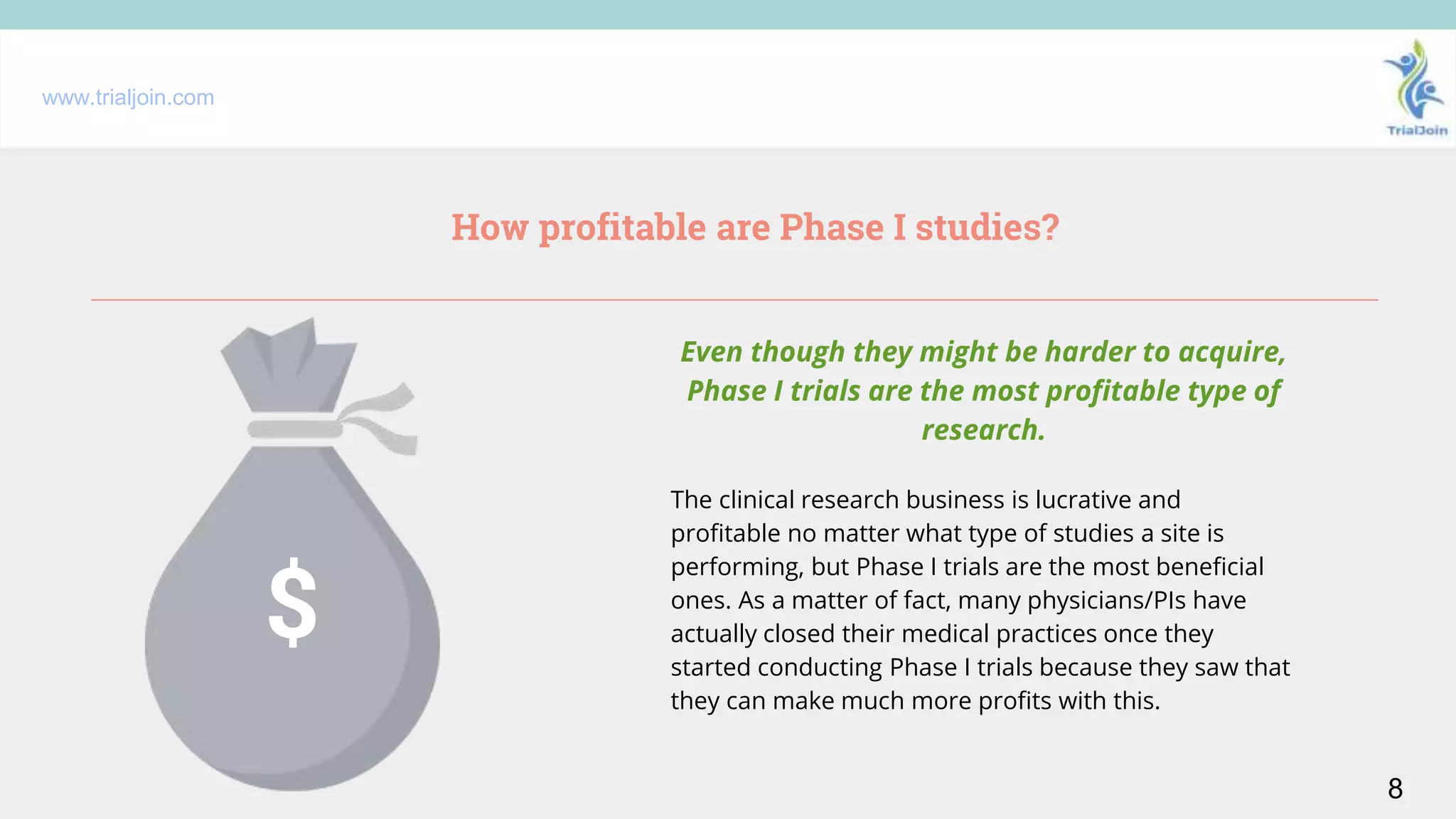 www.trialjoin.com

TrialJoin

How profitable are Phase I studies?

$

Even though they might be harder to acquire, Phase I trials are the most profitable type of research.

The clinical research business is lucrative and profitable no matter what type of studies a site is performing, but Phase I trials are the most beneficial ones. As a matter of fact, many physicians/PIs have actually closed their medical practices once they started conducting Phase I trials because they saw that they can make much more profits with this.

8